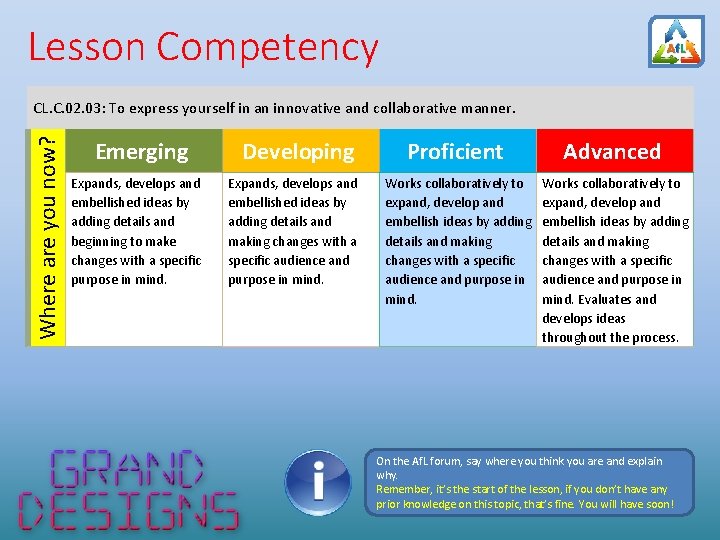 Lesson Competency

AfL

CL.C.02.03: To express yourself in an innovative and collaborative manner.

Where are you now?

| Emerging | Developing | Proficient | Advanced |
|---|---|---|---|
| Expands, develops and embellished ideas by adding details and beginning to make changes with a specific purpose in mind. | Expands, develops and embellished ideas by adding details and making changes with a specific audience and purpose in mind. | Works collaboratively to expand, develop and embellish ideas by adding details and making changes with a specific audience and purpose in mind. | Works collaboratively to expand, develop and embellish ideas by adding details and making changes with a specific audience and purpose in mind. Evaluates and develops ideas throughout the process. |

GRAND DESIGNS

i

On the AfL forum, say where you think you are and explain why.
Remember, it's the start of the lesson, if you don't have any prior knowledge on this topic, that's fine. You will have soon!